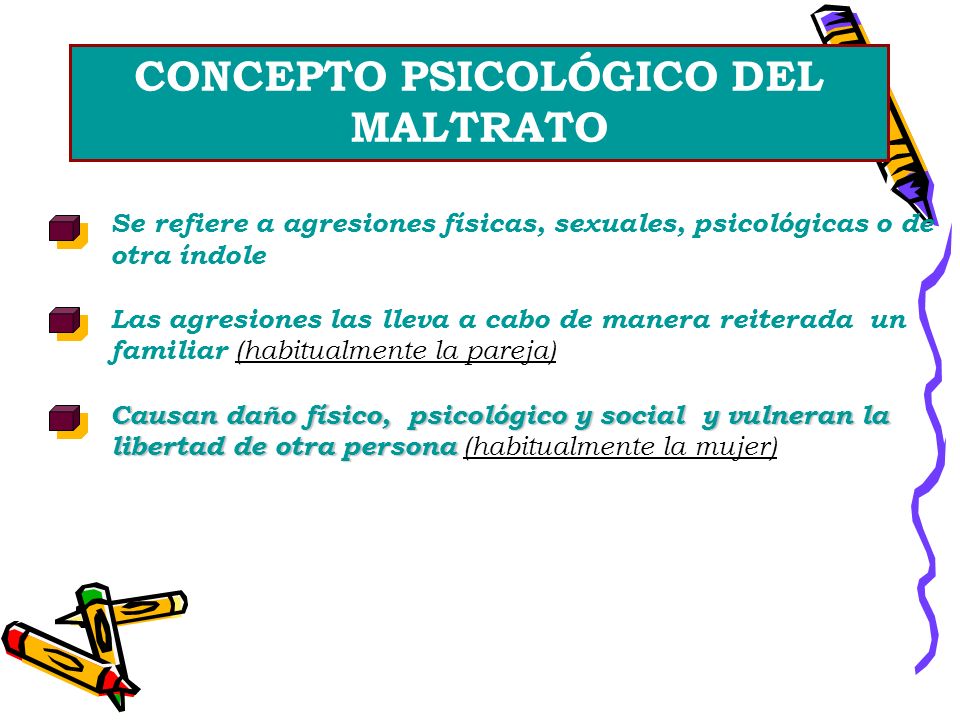 CONCEPTO PSICOLÓGICO DEL MALTRATO

Se refiere a agresiones físicas, sexuales, psicológicas o de otra índole

Las agresiones las lleva a cabo de manera reiterada un familiar (habitualmente la pareja)

Causan daño físico, psicológico y social y vulneran la libertad de otra persona (habitualmente la mujer)